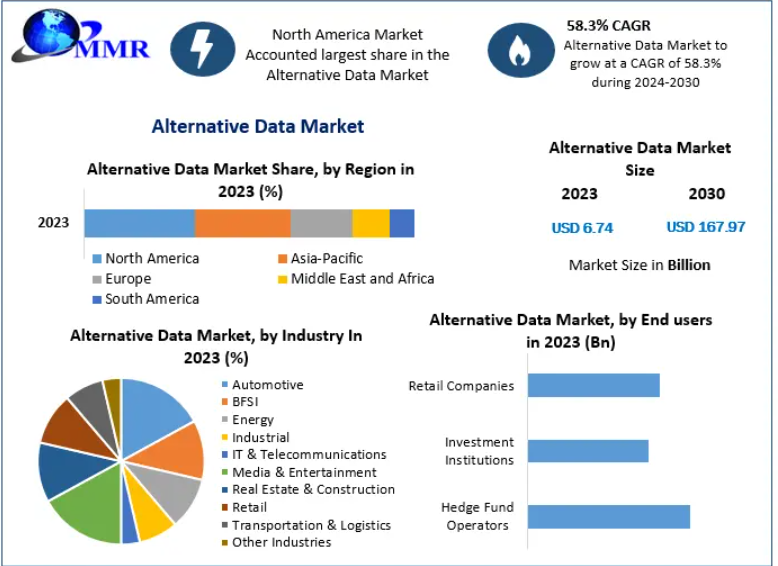 MMR

North America Market Accounted largest share in the Alternative Data Market

58.3% CAGR
Alternative Data Market to grow at a CAGR of 58.3% during 2024-2030

Alternative Data Market

Alternative Data Market Share, by Region in 2023 (%)

2023

North America
Asia-Pacific
Europe
Middle East and Africa
South America

Alternative Data Market Size

| 2023 | 2030 |
|---|---|
| USD 6.74 | USD 167.97 |

Market Size in Billion

Alternative Data Market, by Industry In 2023 (%)

Automotive
BFSI
Energy
Industrial
IT & Telecommunications
Media & Entertainment
Real Estate & Construction
Retail
Transportation & Logistics
Other Industries

Alternative Data Market, by End users in 2023 (Bn)

Retail Companies
Investment Institutions
Hedge Fund Operators